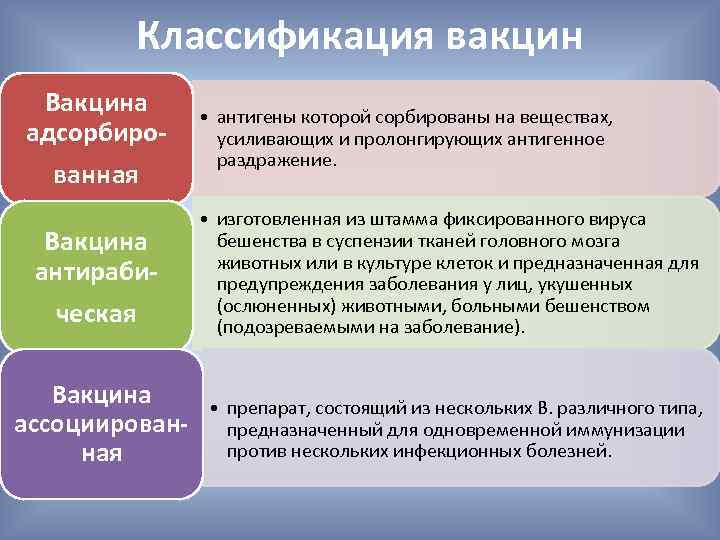 Классификация вакцин

Вакцина адсорбированная

• антигены которой сорбированы на веществах, усиливающих и пролонгирующих антигенное раздражение.

Вакцина антирабическая

• изготовленная из штамма фиксированного вируса бешенства в суспензии тканей головного мозга животных или в культуре клеток и предназначенная для предупреждения заболевания у лиц, укушенных (ослюненных) животными, больными бешенством (подозреваемыми на заболевание).

Вакцина ассоциированная

• препарат, состоящий из нескольких В. различного типа, предназначенный для одновременной иммунизации против нескольких инфекционных болезней.